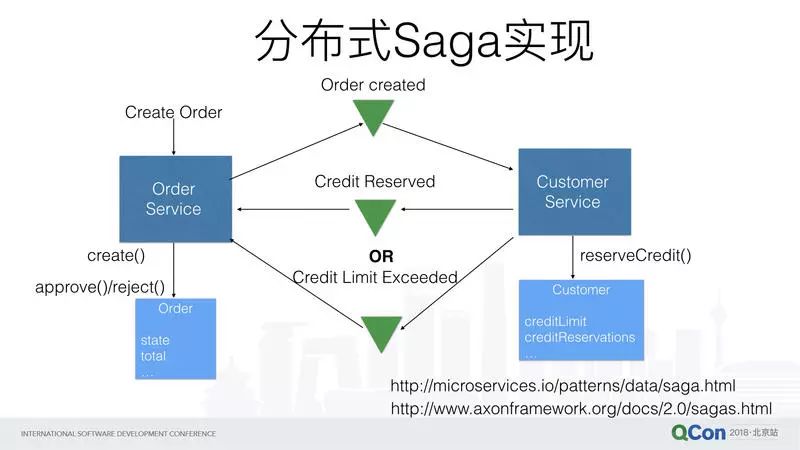 分布式Saga实现

Order created

Create Order

Order Service

Credit Reserved

Customer Service

create()

approve()/reject()

OR

Credit Limit Exceeded

reserveCredit()

Order

state
total
...

Customer

creditLimit
creditReservations
...

http://microservices.io/patterns/data/saga.html
http://www.axonframework.org/docs/2.0/sagas.html

INTERNATIONAL SOFTWARE DEVELOPMENT CONFERENCE

QCon 2018·北京站